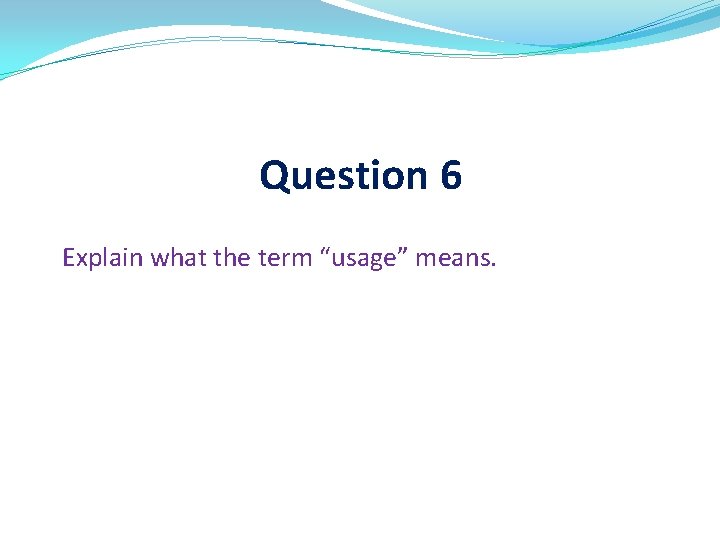 Question 6

Explain what the term “usage” means.